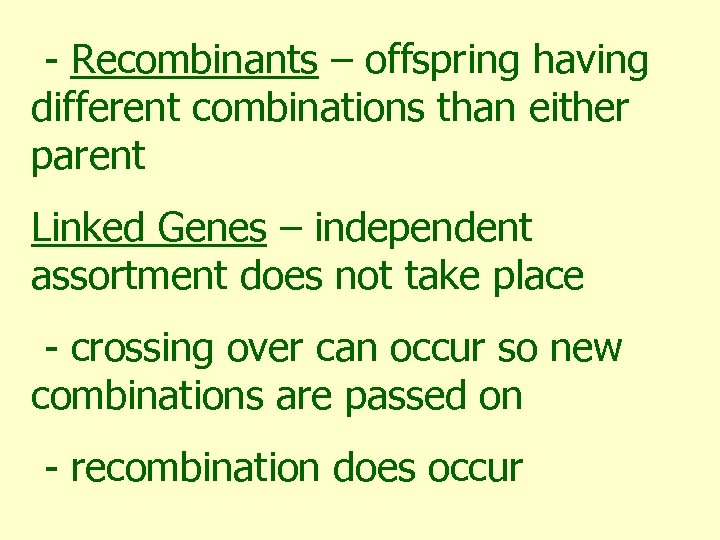 - Recombinants – offspring having different combinations than either parent

Linked Genes – independent assortment does not take place

- crossing over can occur so new combinations are passed on

- recombination does occur